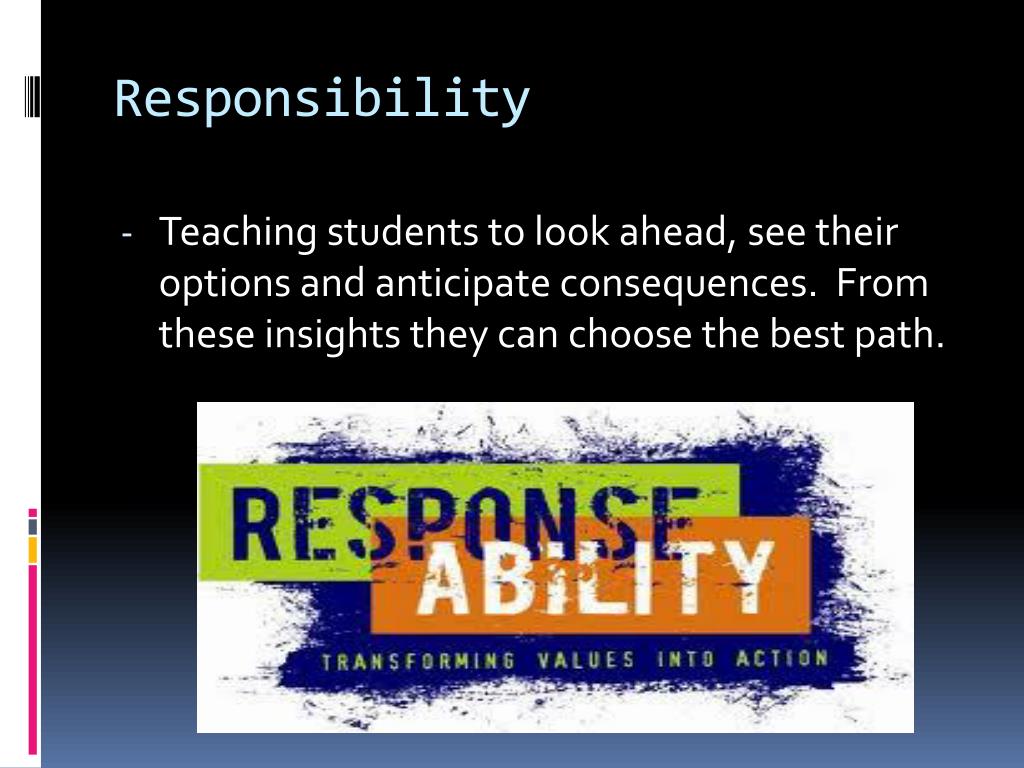 Responsibility

- Teaching students to look ahead, see their options and anticipate consequences. From these insights they can choose the best path.

RESPONSE
ABILITY
TRANSFORMING VALUES INTO ACTION